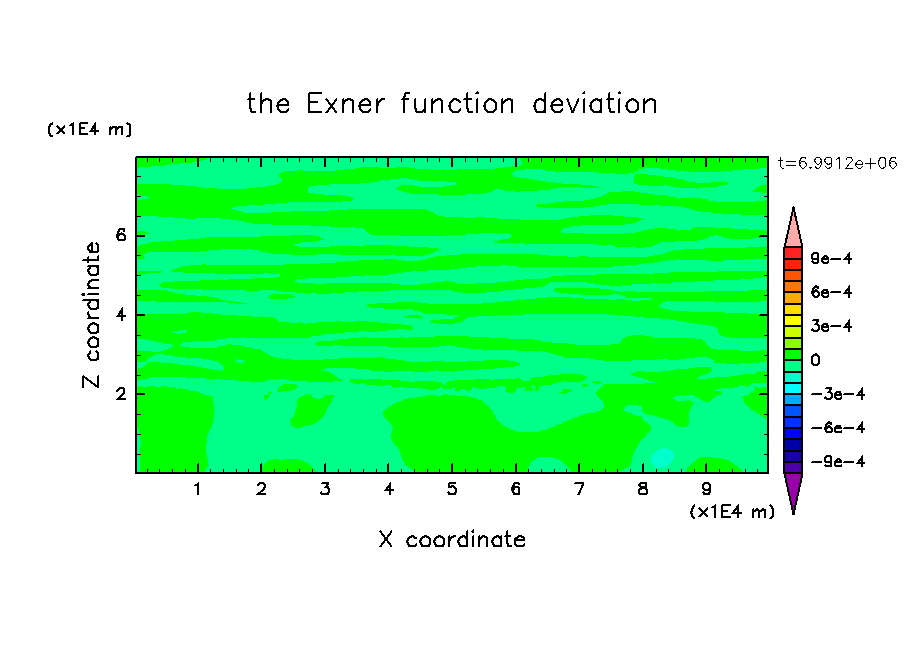 the Exner function deviation

(x1E4 m)

t=6.9912e+06

Z coordinate

6
4
2

9e-4
6e-4
3e-4
0
-3e-4
-6e-4
-9e-4

1 2 3 4 5 6 7 8 9

(x1E4 m)

X coordinate